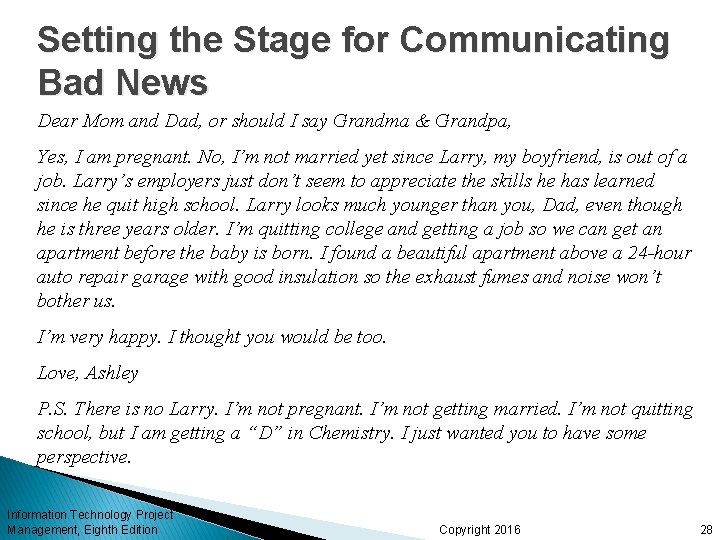 Setting the Stage for Communicating Bad News

Dear Mom and Dad, or should I say Grandma & Grandpa,

Yes, I am pregnant. No, I'm not married yet since Larry, my boyfriend, is out of a job. Larry's employers just don't seem to appreciate the skills he has learned since he quit high school. Larry looks much younger than you, Dad, even though he is three years older. I'm quitting college and getting a job so we can get an apartment before the baby is born. I found a beautiful apartment above a 24-hour auto repair garage with good insulation so the exhaust fumes and noise won't bother us.

I'm very happy. I thought you would be too.

Love, Ashley

P.S. There is no Larry. I'm not pregnant. I'm not getting married. I'm not quitting school, but I am getting a "D" in Chemistry. I just wanted you to have some perspective.

Information Technology Project Management, Eighth Edition

Copyright 2016

28